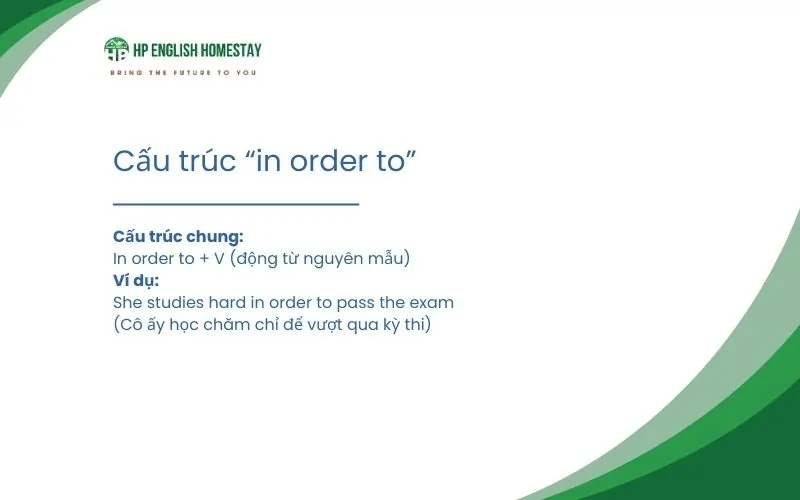 HP ENGLISH HOMESTAY
BRING THE FUTURE TO YOU

Cấu trúc “in order to”

Cấu trúc chung:
In order to + V (động từ nguyên mẫu)
Ví dụ:
She studies hard in order to pass the exam
(Cô ấy học chăm chỉ để vượt qua kỳ thi)